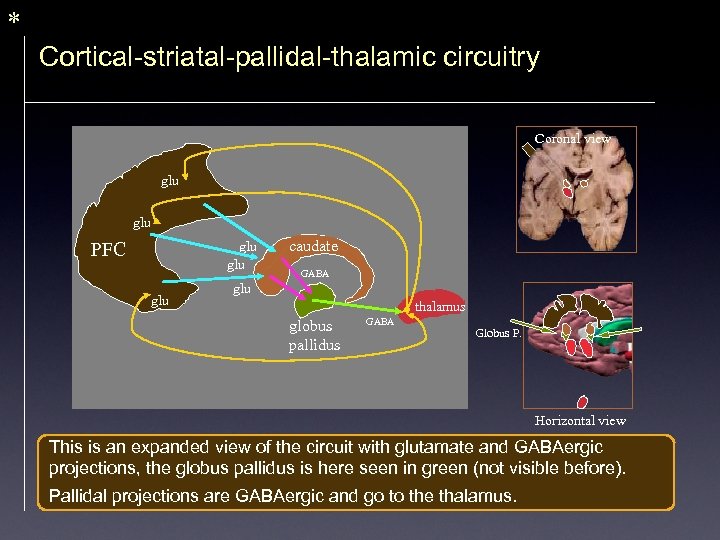 *

Cortical-striatal-pallidal-thalamic circuitry

glu
glu
PFC
glu
glu
glu
glu
caudate
GABA
globus pallidus
GABA
thalamus

Coronal view

Globus P.

Horizontal view

This is an expanded view of the circuit with glutamate and GABAergic projections, the globus pallidus is here seen in green (not visible before).

Pallidal projections are GABAergic and go to the thalamus.